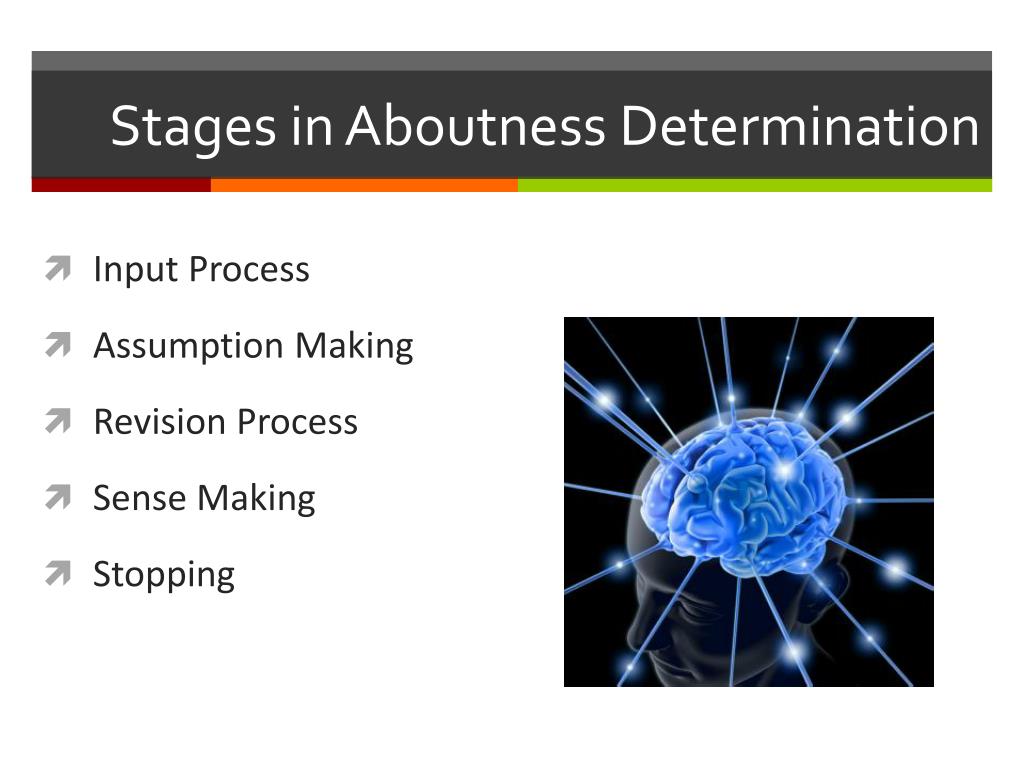 Stages in Aboutness Determination

Input Process

Assumption Making

Revision Process

Sense Making

Stopping